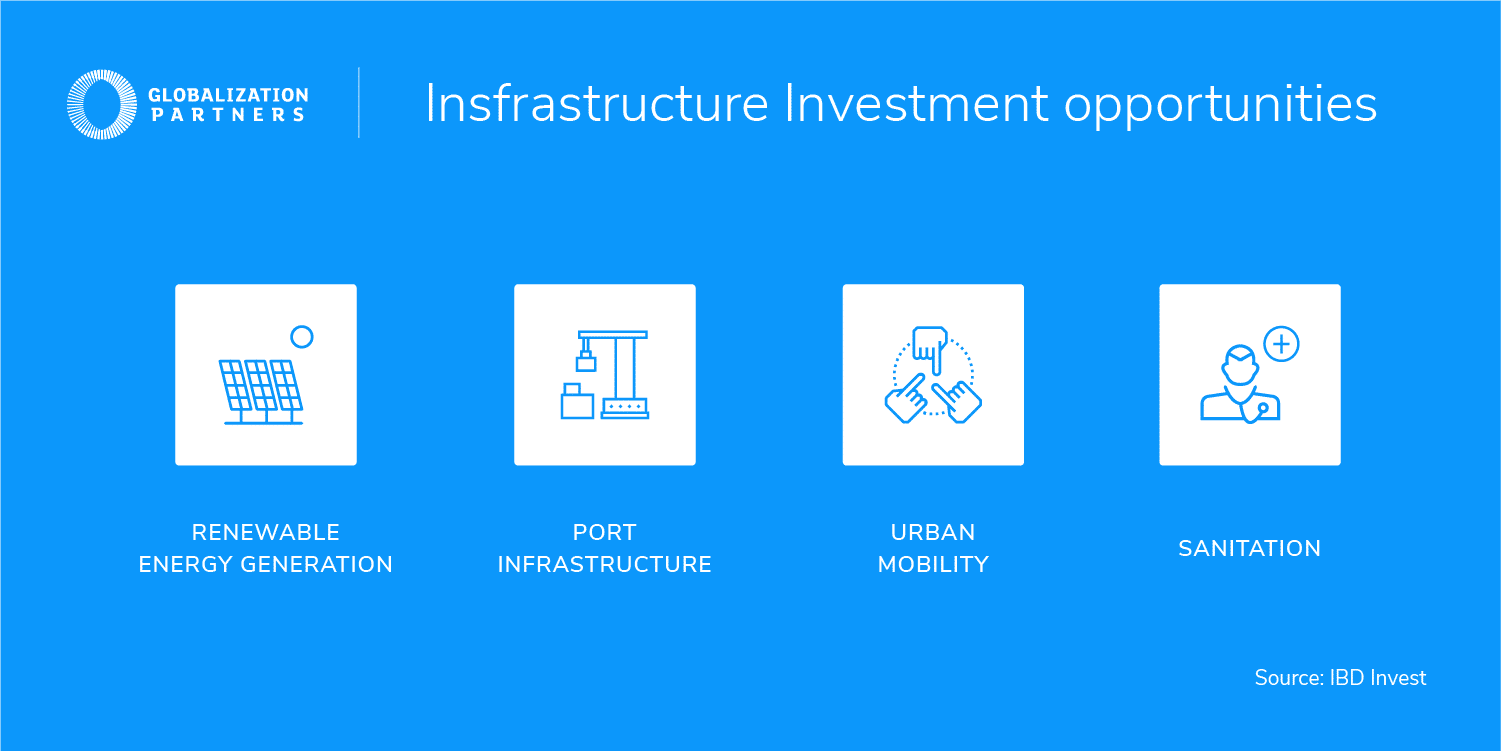 GLOBALIZATION PARTNERS

Insfrastructure Investment opportunities

RENEWABLE ENERGY GENERATION

PORT INFRASTRUCTURE

URBAN MOBILITY

SANITATION

Source: IBD Invest